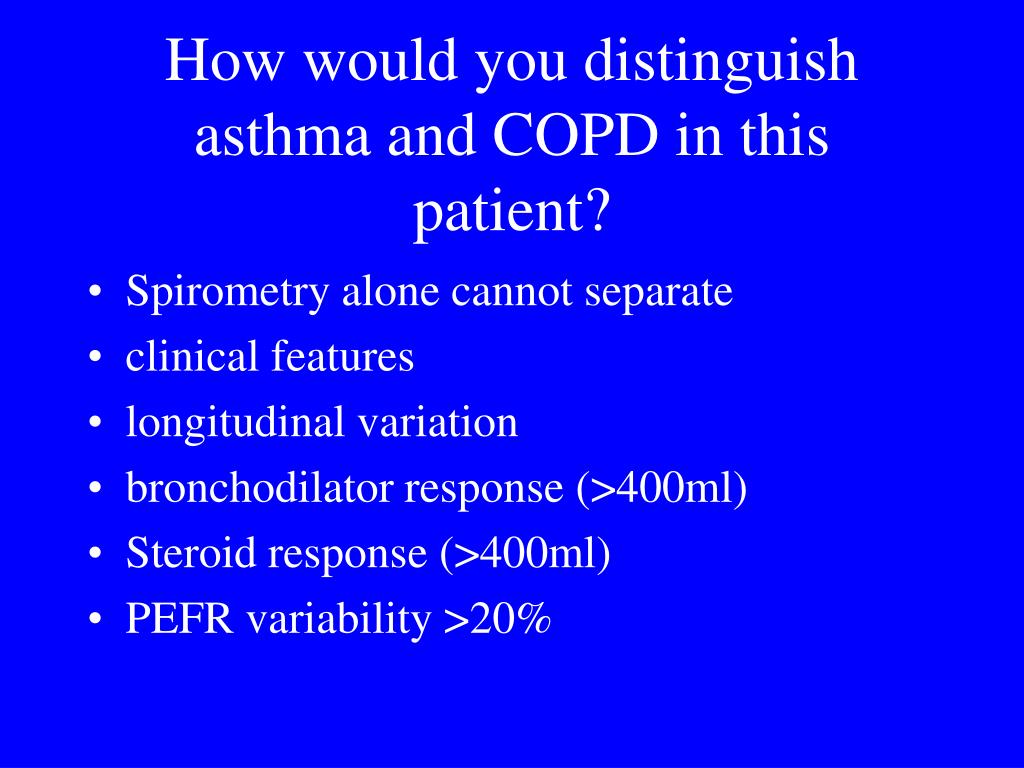 How would you distinguish asthma and COPD in this patient?

• Spirometry alone cannot separate
• clinical features
• longitudinal variation
• bronchodilator response (>400ml)
• Steroid response (>400ml)
• PEFR variability >20%